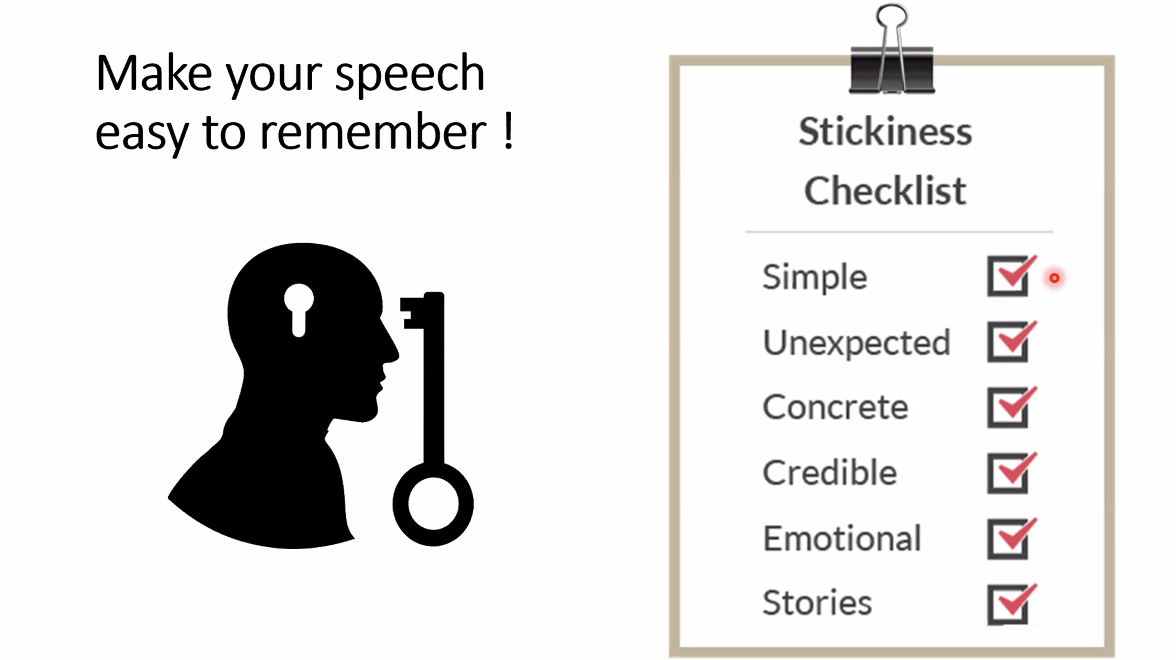 Make your speech easy to remember !

Stickiness Checklist

Simple
Unexpected
Concrete
Credible
Emotional
Stories